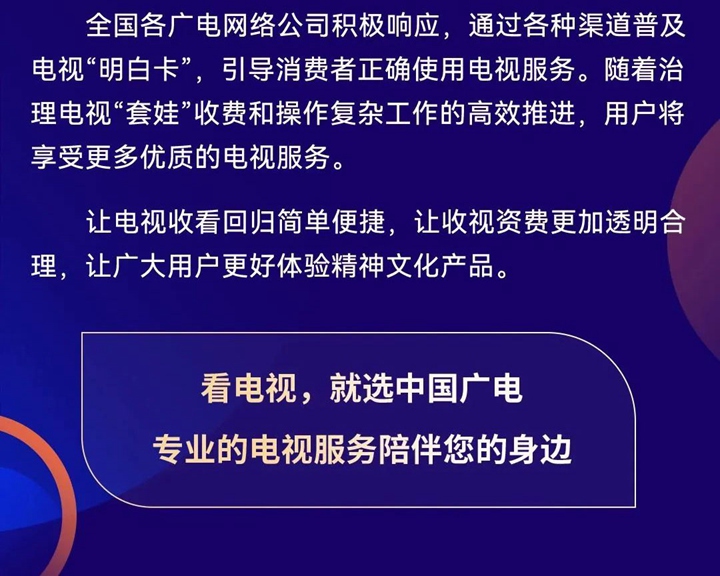 全国各广电网络公司积极响应，通过各种渠道普及电视“明白卡”，引导消费者正确使用电视服务。随着治理电视“套娃”收费和操作复杂工作的高效推进，用户将享受更多优质的电视服务。

让电视收看回归简单便捷，让收视资费更加透明合理，让广大用户更好体验精神文化产品。

看电视，就选中国广电
专业的电视服务陪伴您的身边